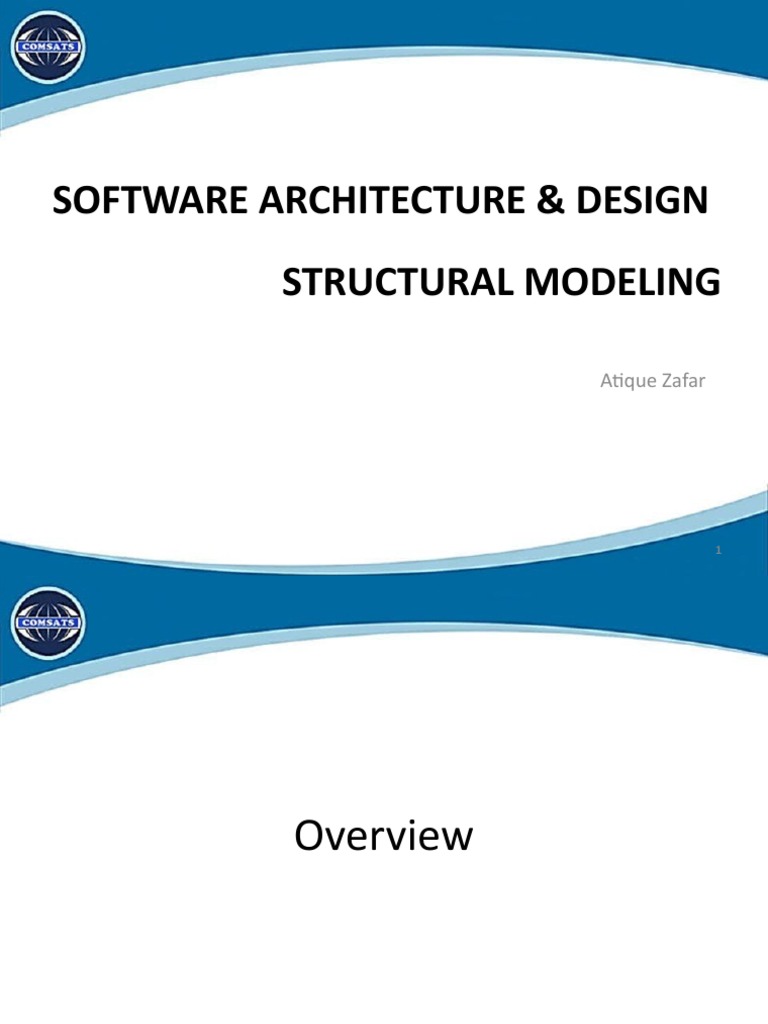 COMSATS

SOFTWARE ARCHITECTURE & DESIGN

STRUCTURAL MODELING

Atique Zafar

1

COMSATS

Overview